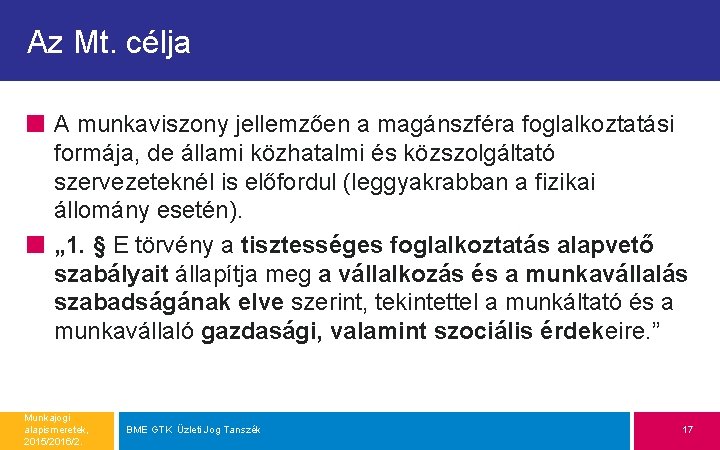 Az Mt. célja

A munkaviszony jellemzően a magánszféra foglalkoztatási formája, de állami közhatalmi és közszolgáltató szervezeteknél is előfordul (leggyakrabban a fizikai állomány esetén).

„1. § E törvény a tisztességes foglalkoztatás alapvető szabályait állapítja meg a vállalkozás és a munkavállalás szabadságának elve szerint, tekintettel a munkáltató és a munkavállaló gazdasági, valamint szociális érdekeire.”

Munkajogi alapismeretek, 2015/2016/2.

BME GTK Üzleti Jog Tanszék

17